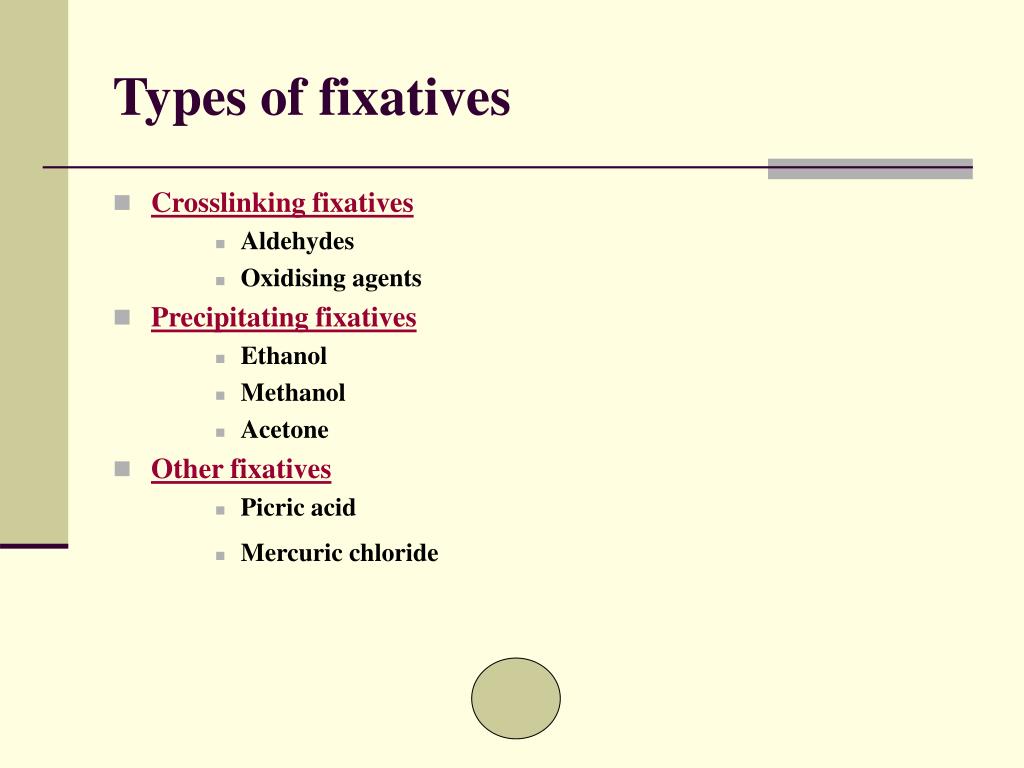 Types of fixatives

- Crosslinking fixatives
  - Aldehydes
  - Oxidising agents
- Precipitating fixatives
  - Ethanol
  - Methanol
  - Acetone
- Other fixatives
  - Picric acid
  - Mercuric chloride